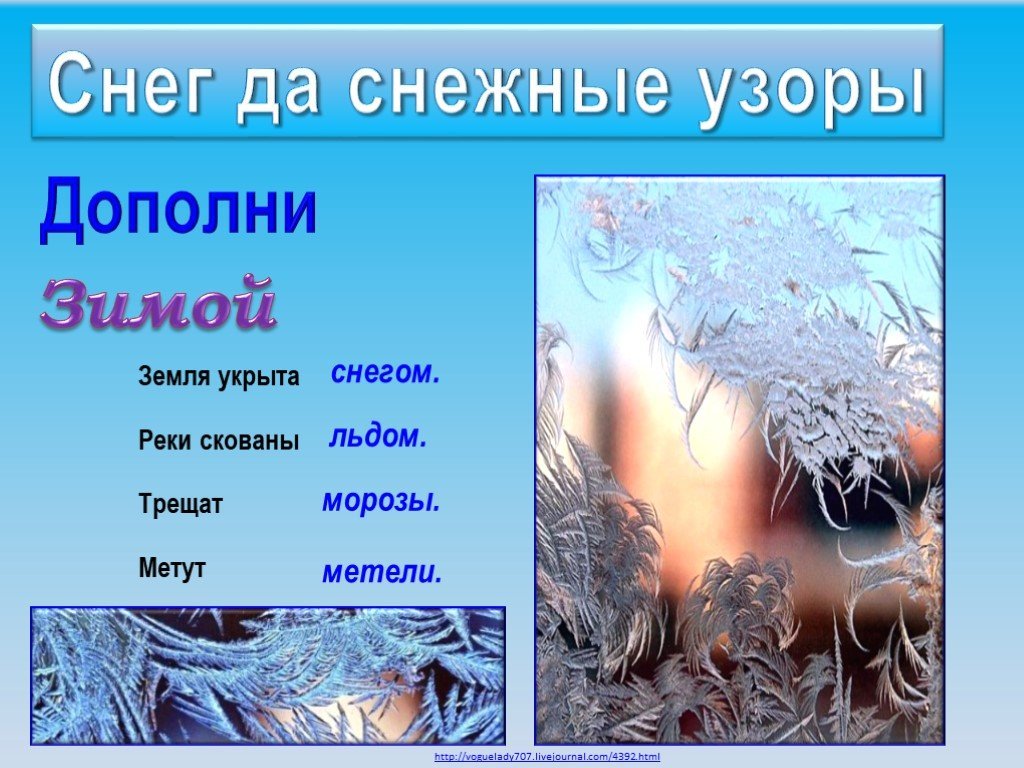 Снег да снежные узоры

Дополни

Зимой

Земля укрыта снегом.

Реки скованы льдом.

Трещат морозы.

Метут метели.

http://voguelady707.livejournal.com/4392.html